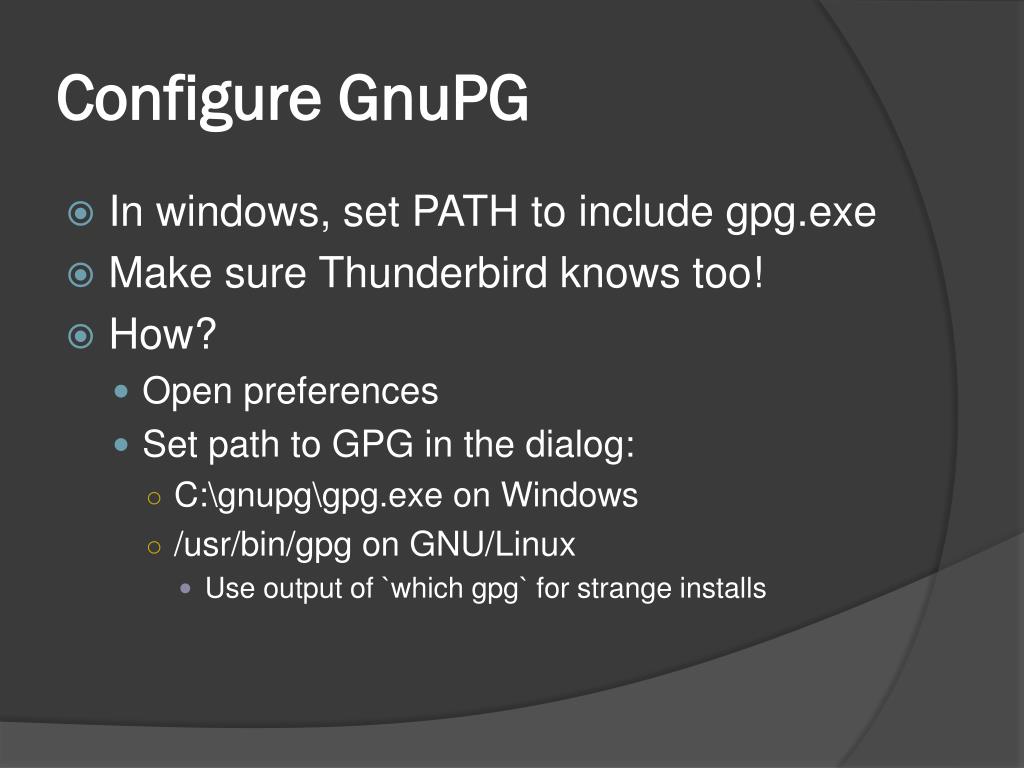 Configure GnuPG

In windows, set PATH to include gpg.exe
Make sure Thunderbird knows too!
How?
Open preferences
Set path to GPG in the dialog:
C:\gnupg\gpg.exe on Windows
/usr/bin/gpg on GNU/Linux
Use output of `which gpg` for strange installs